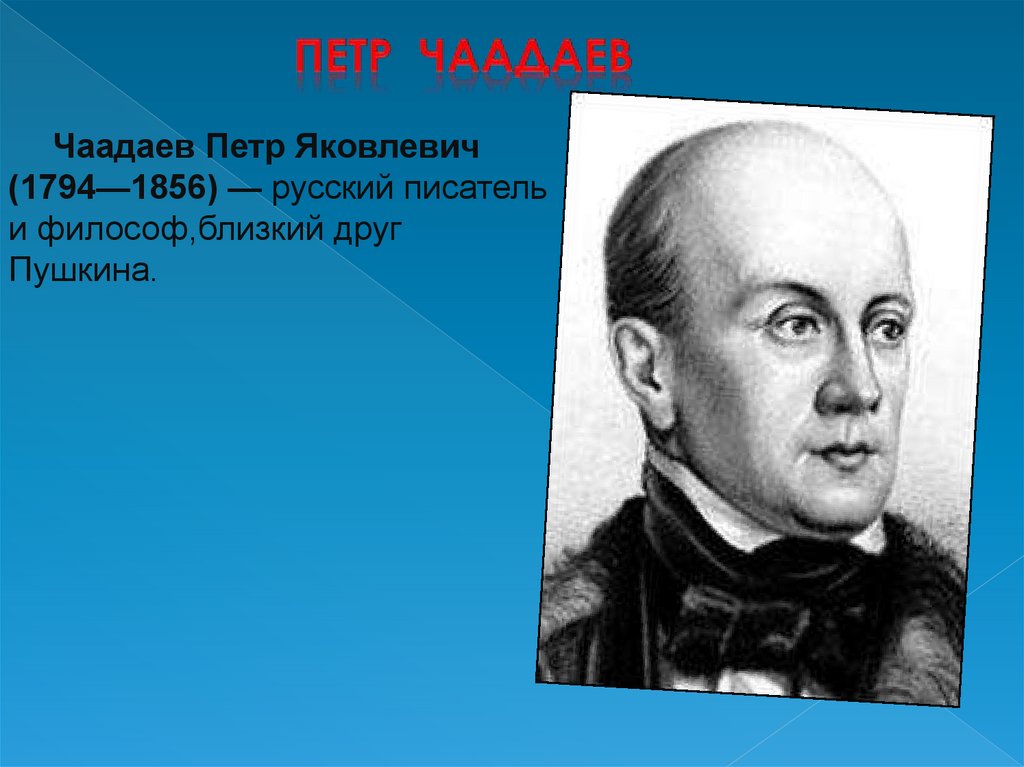 ПЕТР ЧААДАЕВ

Чаадаев Петр Яковлевич (1794—1856) — русский писатель и философ,близкий друг Пушкина.